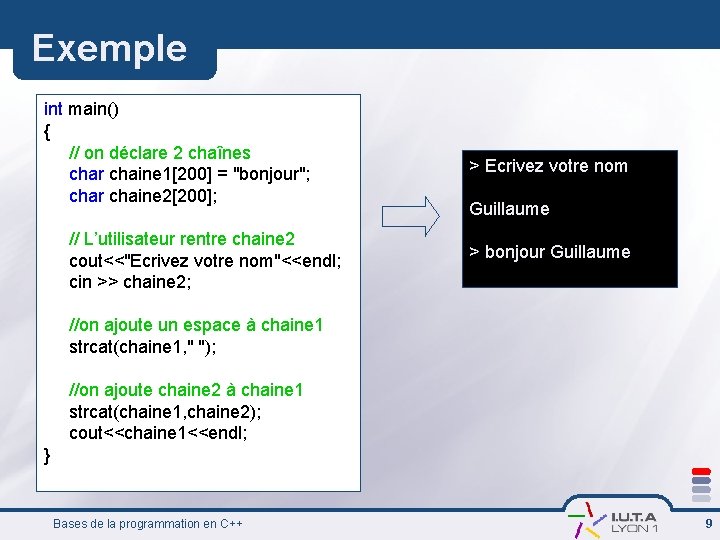 Exemple

int main()
{
// on déclare 2 chaînes
char chaine1[200] = "bonjour";
char chaine2[200];

// L'utilisateur rentre chaine2
cout<<"Ecrivez votre nom"<<endl;
cin >> chaine2;

//on ajoute un espace à chaine1
strcat(chaine1," ");

//on ajoute chaine2 à chaine1
strcat(chaine1,chaine2);
cout<<chaine1<<endl;
}

> Ecrivez votre nom

Guillaume

> bonjour Guillaume

Bases de la programmation en C++

I.U.T.A
LYON 1

9